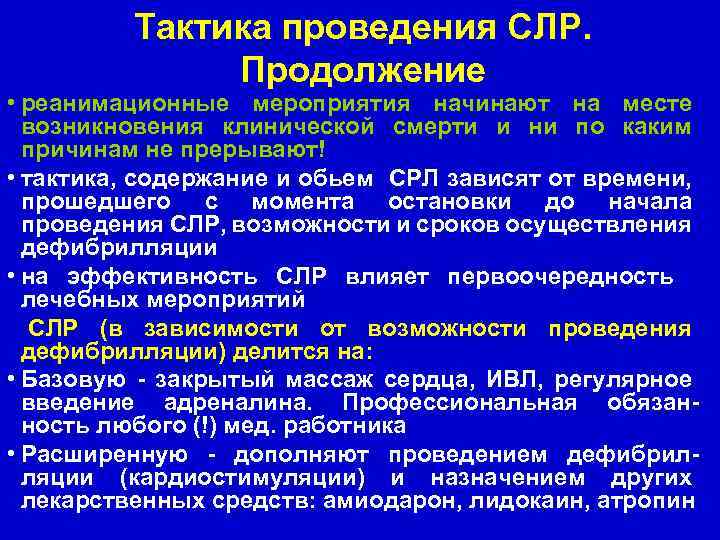 Тактика проведения СЛР. Продолжение

• реанимационные мероприятия начинают на месте возникновения клинической смерти и ни по каким причинам не прерывают!

• тактика, содержание и обьем СРЛ зависят от времени, прошедшего с момента остановки до начала проведения СЛР, возможности и сроков осуществления дефибрилляции

• на эффективность СЛР влияет первоочередность лечебных мероприятий

СЛР (в зависимости от возможности проведения дефибрилляции) делится на:

• Базовую - закрытый массаж сердца, ИВЛ, регулярное введение адреналина. Профессиональная обязанность любого (!) мед. работника

• Расширенную - дополняют проведением дефибрилляции (кардиостимуляции) и назначением других лекарственных средств: амиодарон, лидокаин, атропин